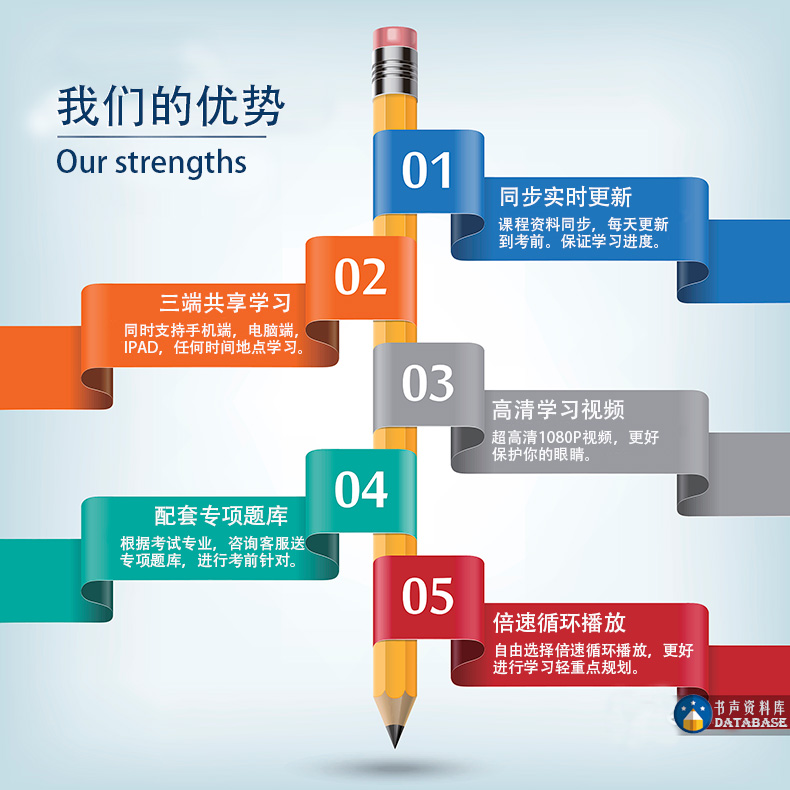 我们的优势
Our strengths

01
同步实时更新
课程资料同步，每天更新到考前。保证学习进度。

02
三端共享学习
同时支持手机端，电脑端，IPAD，任何时间地点学习。

03
高清学习视频
超高清1080P视频，更好保护你的眼睛。

04
配套专项题库
根据考试专业，咨询客服送专项题库，进行考前针对。

05
倍速循环播放
自由选择倍速循环播放，更好进行学习轻重点规划。

书声资料库
DATABASE